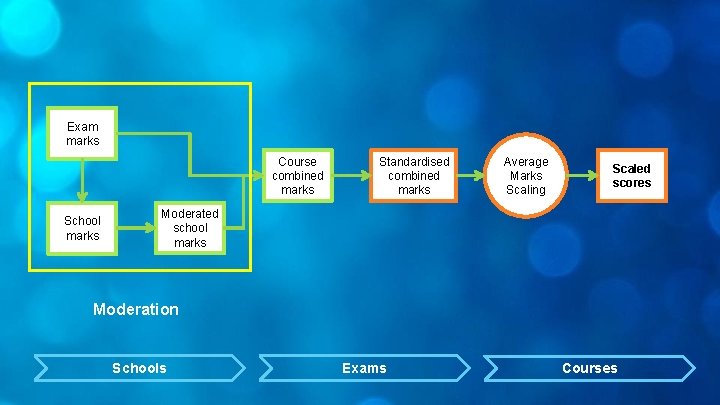 Exam marks

School marks

Moderated school marks

Course combined marks

Standardised combined marks

Average Marks Scaling

Scaled scores

Moderation

Schools

Exams

Courses